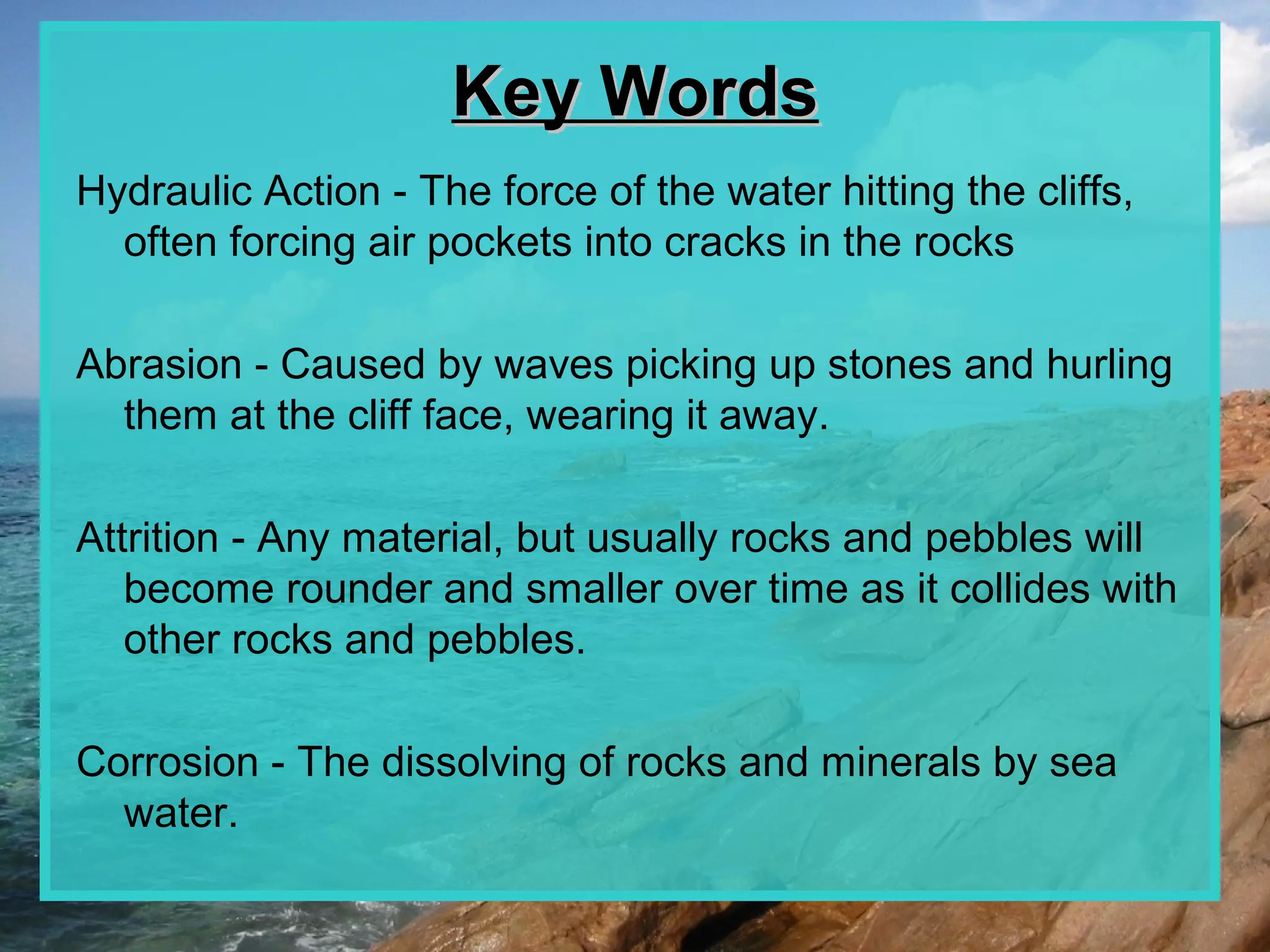 Key Words

Hydraulic Action - The force of the water hitting the cliffs, often forcing air pockets into cracks in the rocks

Abrasion - Caused by waves picking up stones and hurling them at the cliff face, wearing it away.

Attrition - Any material, but usually rocks and pebbles will become rounder and smaller over time as it collides with other rocks and pebbles.

Corrosion - The dissolving of rocks and minerals by sea water.